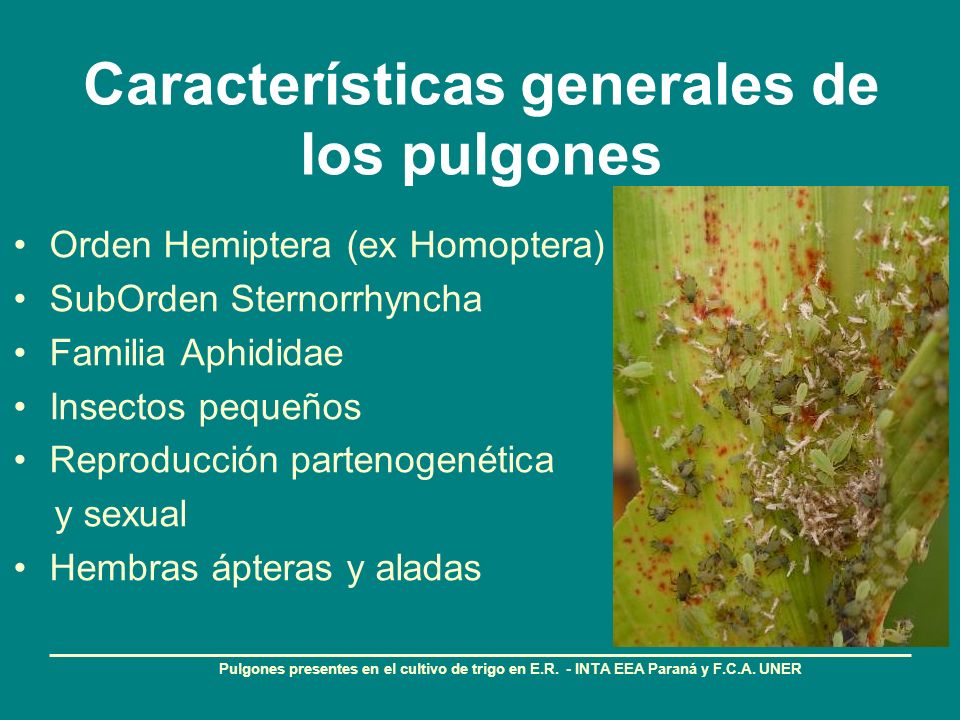 Características generales de los pulgones

• Orden Hemiptera (ex Homoptera)
• SubOrden Sternorrhyncha
• Familia Aphididae
• Insectos pequeños
• Reproducción partenogenética y sexual
• Hembras ápteras y aladas

Pulgones presentes en el cultivo de trigo en E.R. - INTA EEA Paraná y F.C.A. UNER